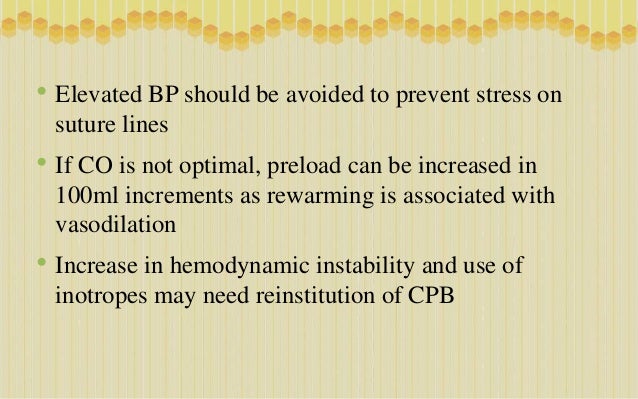 • Elevated BP should be avoided to prevent stress on suture lines

• If CO is not optimal, preload can be increased in 100ml increments as rewarming is associated with vasodilation

• Increase in hemodynamic instability and use of inotropes may need reinstitution of CPB